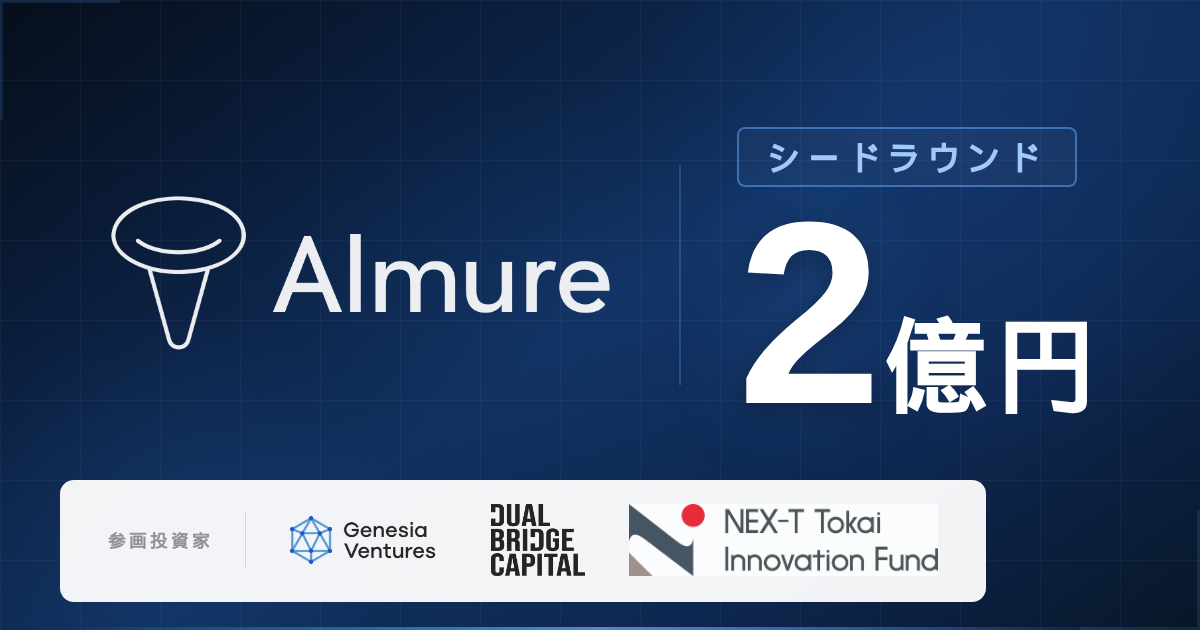 Almure

シードラウンド

2億円

参画投資家

Genesia Ventures

DUAL BRIDGE CAPITAL

NEX-T Tokai Innovation Fund